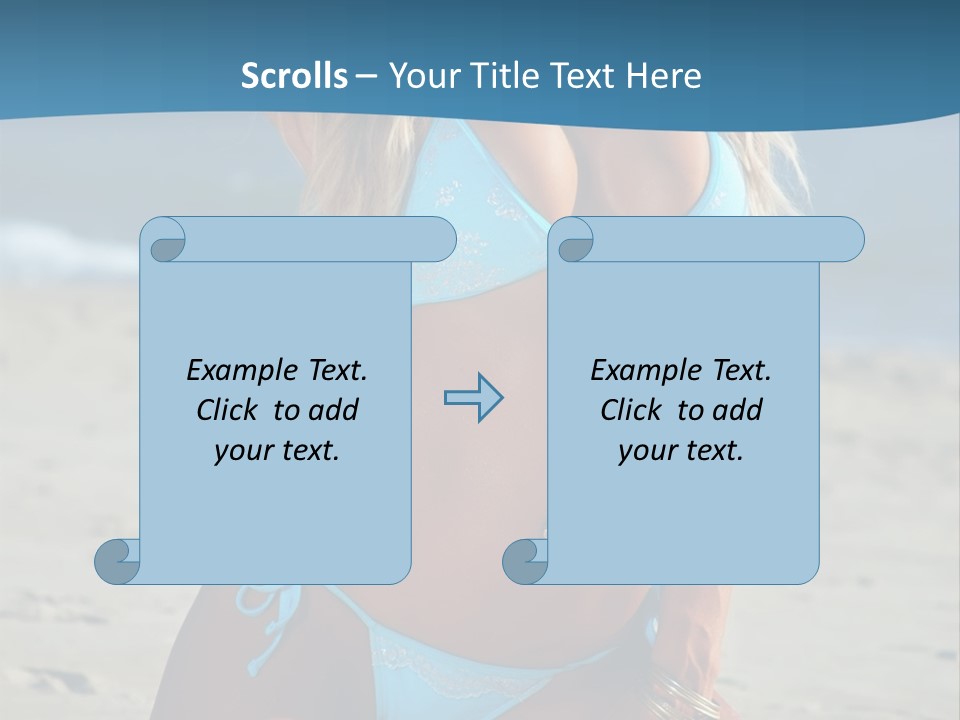 Scrolls – Your Title Text Here

Example Text. Click to add your text.

Example Text. Click to add your text.